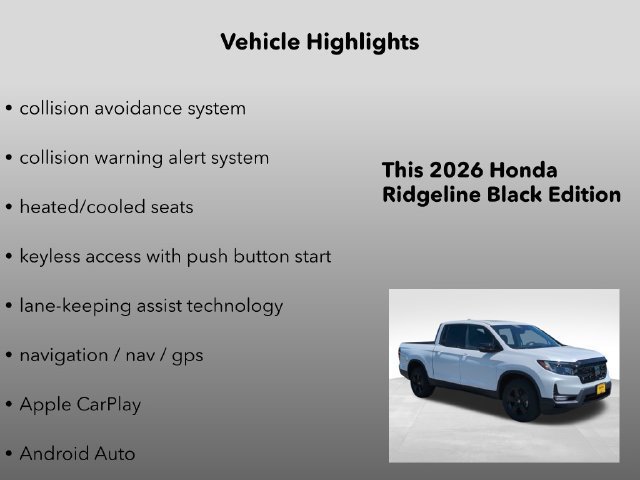 Vehicle Highlights

• collision avoidance system

• collision warning alert system

• heated/cooled seats

• keyless access with push button start

• lane-keeping assist technology

• navigation / nav / gps

• Apple CarPlay

• Android Auto

This 2026 Honda Ridgeline Black Edition